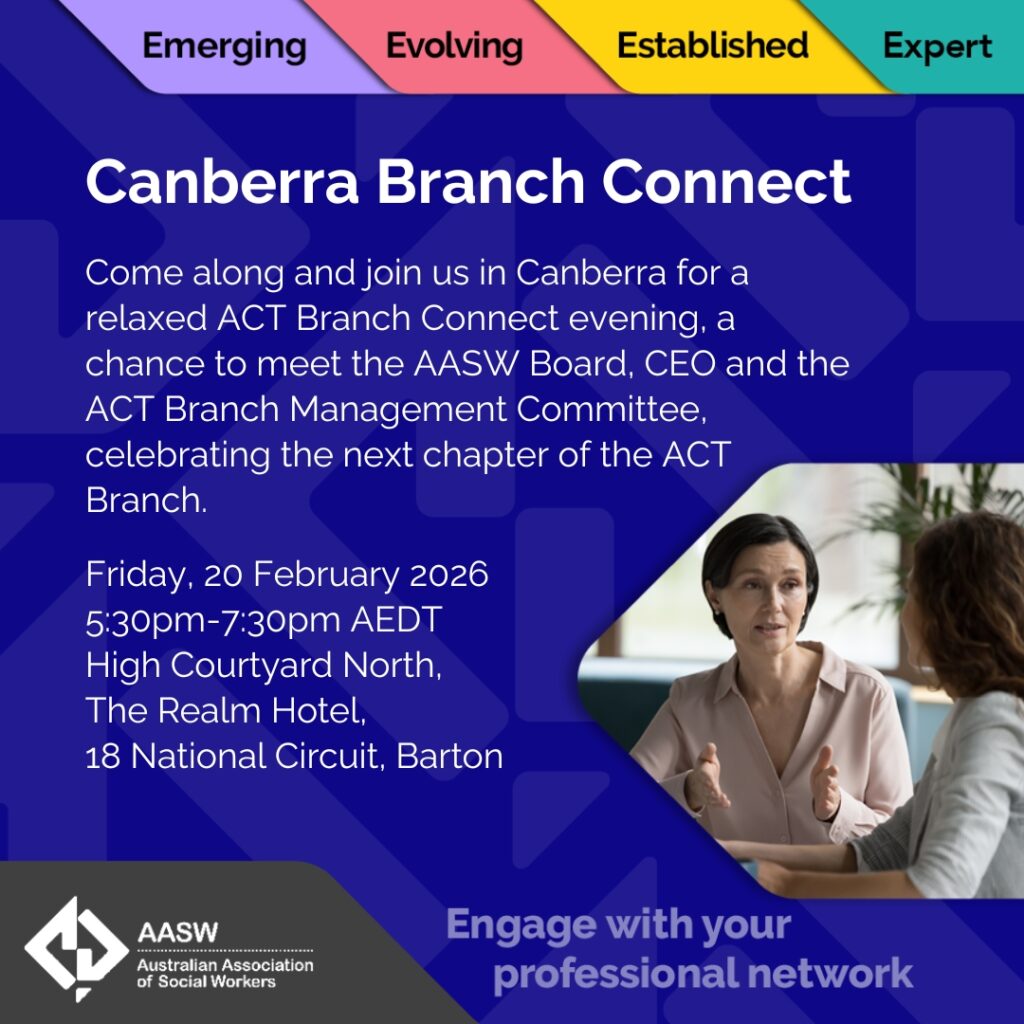 Emerging Evolving Established Expert

Canberra Branch Connect

Come along and join us in Canberra for a relaxed ACT Branch Connect evening, a chance to meet the AASW Board, CEO and the ACT Branch Management Committee, celebrating the next chapter of the ACT Branch.

Friday, 20 February 2026
5:30pm-7:30pm AEDT
High Courtyard North,
The Realm Hotel,
18 National Circuit, Barton

AASW
Australian Association of Social Workers

Engage with your professional network